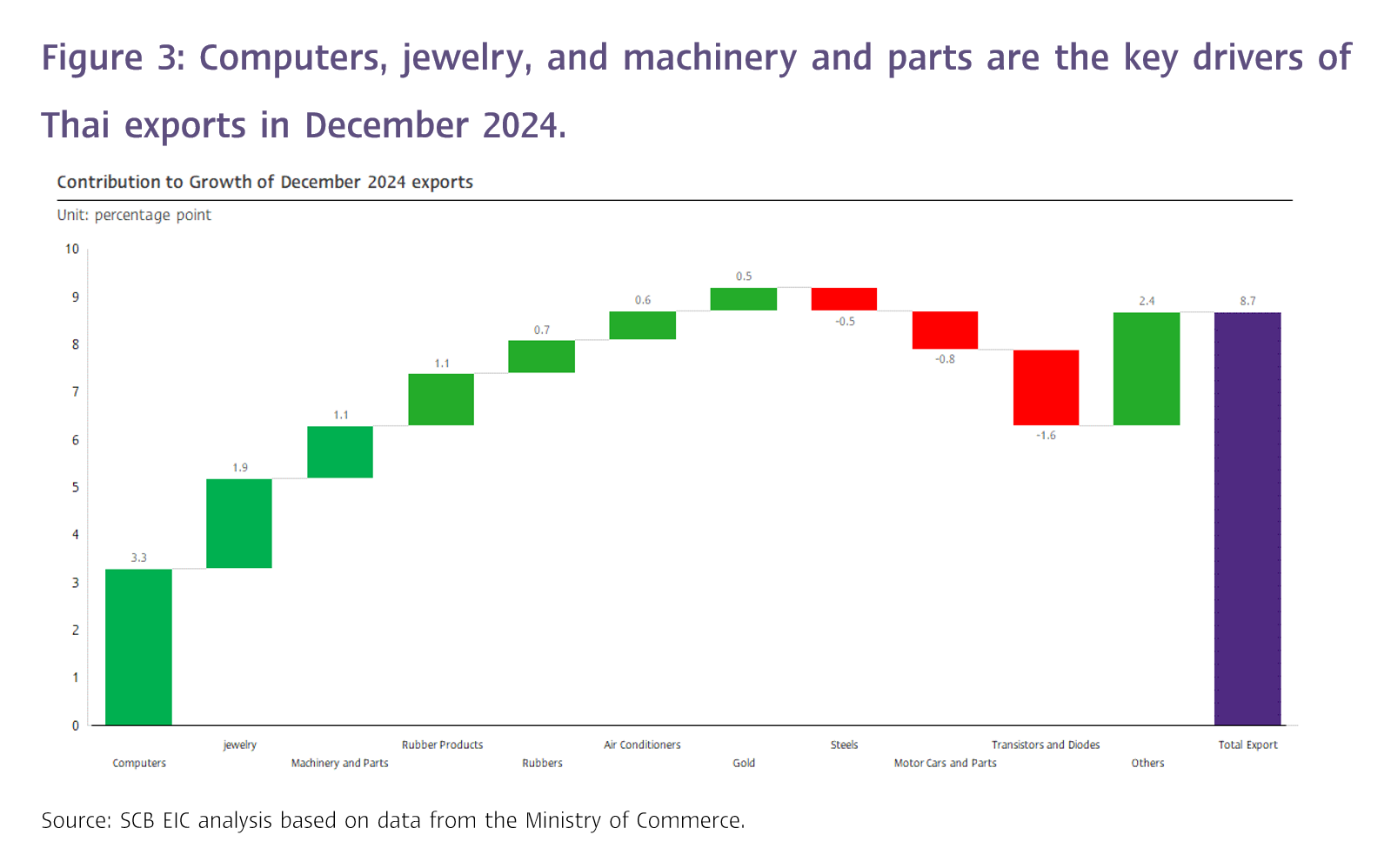 Figure 3: Computers, jewelry, and machinery and parts are the key drivers of Thai exports in December 2024.

Contribution to Growth of December 2024 exports

Unit: percentage point

10
9
8
7
6
5
4
3
2
1
0

3.3
1.9
1.1
1.1
0.7
0.6
0.5
-0.5
-0.8
-1.6
2.4
8.7

Computers
jewelry
Machinery and Parts
Rubber Products
Rubbers
Air Conditioners
Gold
Steels
Motor Cars and Parts
Transistors and Diodes
Others
Total Export

Source: SCB EIC analysis based on data from the Ministry of Commerce.